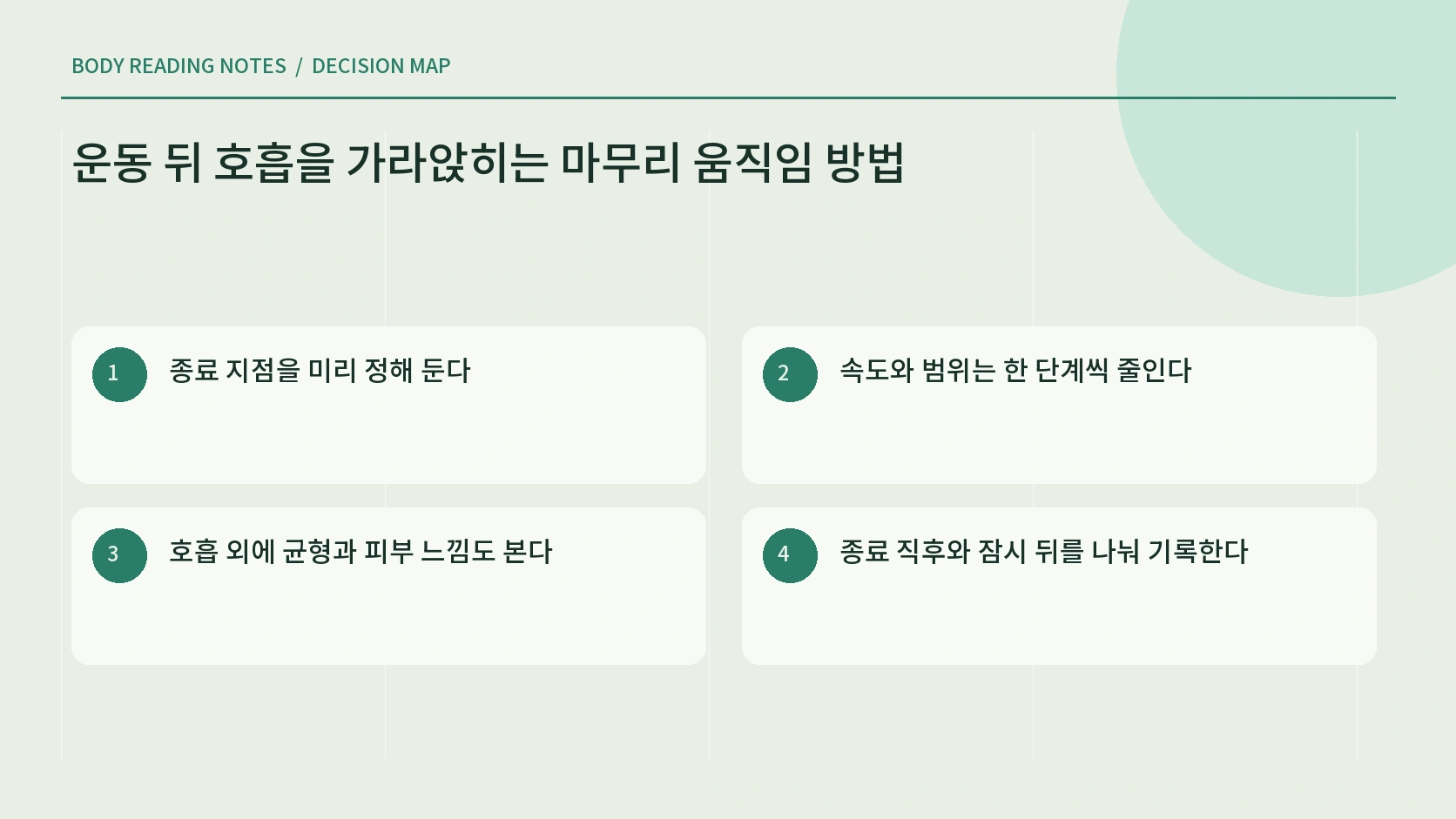 BODY READING NOTES / DECISION MAP

운동 뒤 호흡을 가라앉히는 마무리 움직임 방법

1 종료 지점을 미리 정해 둔다

2 속도와 범위는 한 단계씩 줄인다

3 호흡 외에 균형과 피부 느낌도 본다

4 종료 직후와 잠시 뒤를 나눠 기록한다